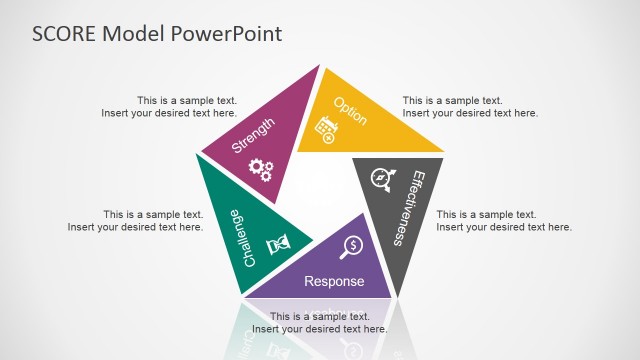 SCORE Model PowerPoint

This is a sample text. Insert your desired text here.

Strength

Option

This is a sample text. Insert your desired text here.

This is a sample text. Insert your desired text here.

Challenge

Effectiveness

This is a sample text. Insert your desired text here.

Response

This is a sample text. Insert your desired text here.